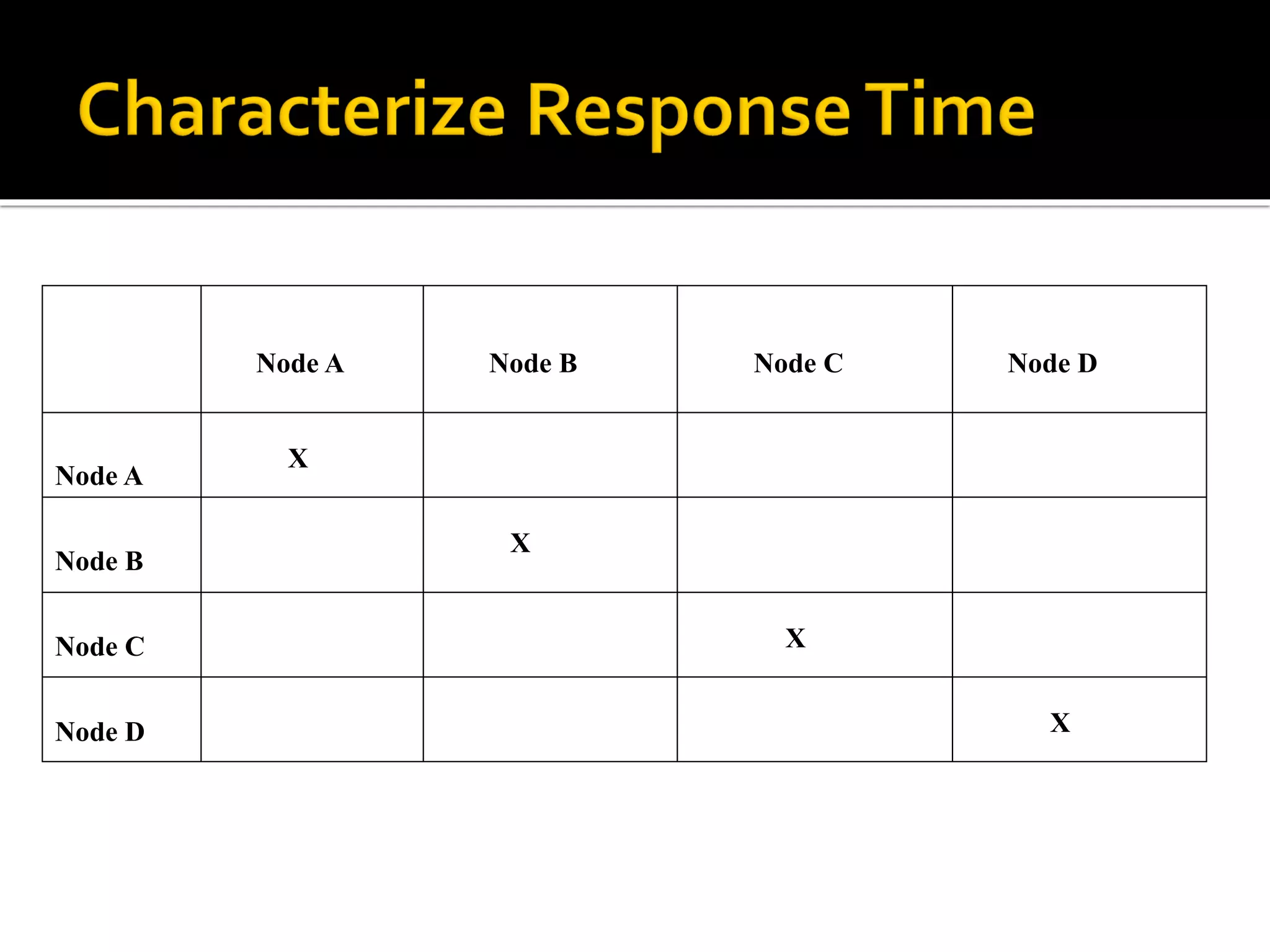 Characterize Response Time

|  | Node A | Node B | Node C | Node D |
|---|---|---|---|---|
| Node A | X |  |  |  |
| Node B |  | X |  |  |
| Node C |  |  | X |  |
| Node D |  |  |  | X |